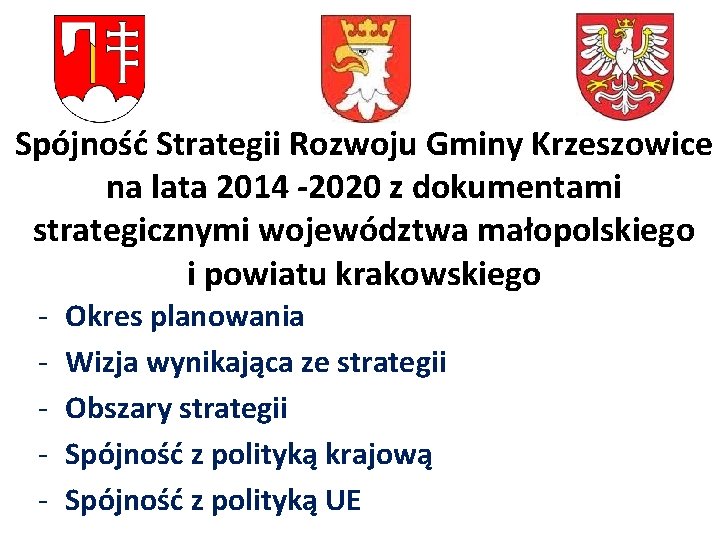 Spójność Strategii Rozwoju Gminy Krzeszowice na lata 2014 -2020 z dokumentami strategicznymi województwa małopolskiego i powiatu krakowskiego

- Okres planowania
- Wizja wynikająca ze strategii
- Obszary strategii
- Spójność z polityką krajową
- Spójność z polityką UE